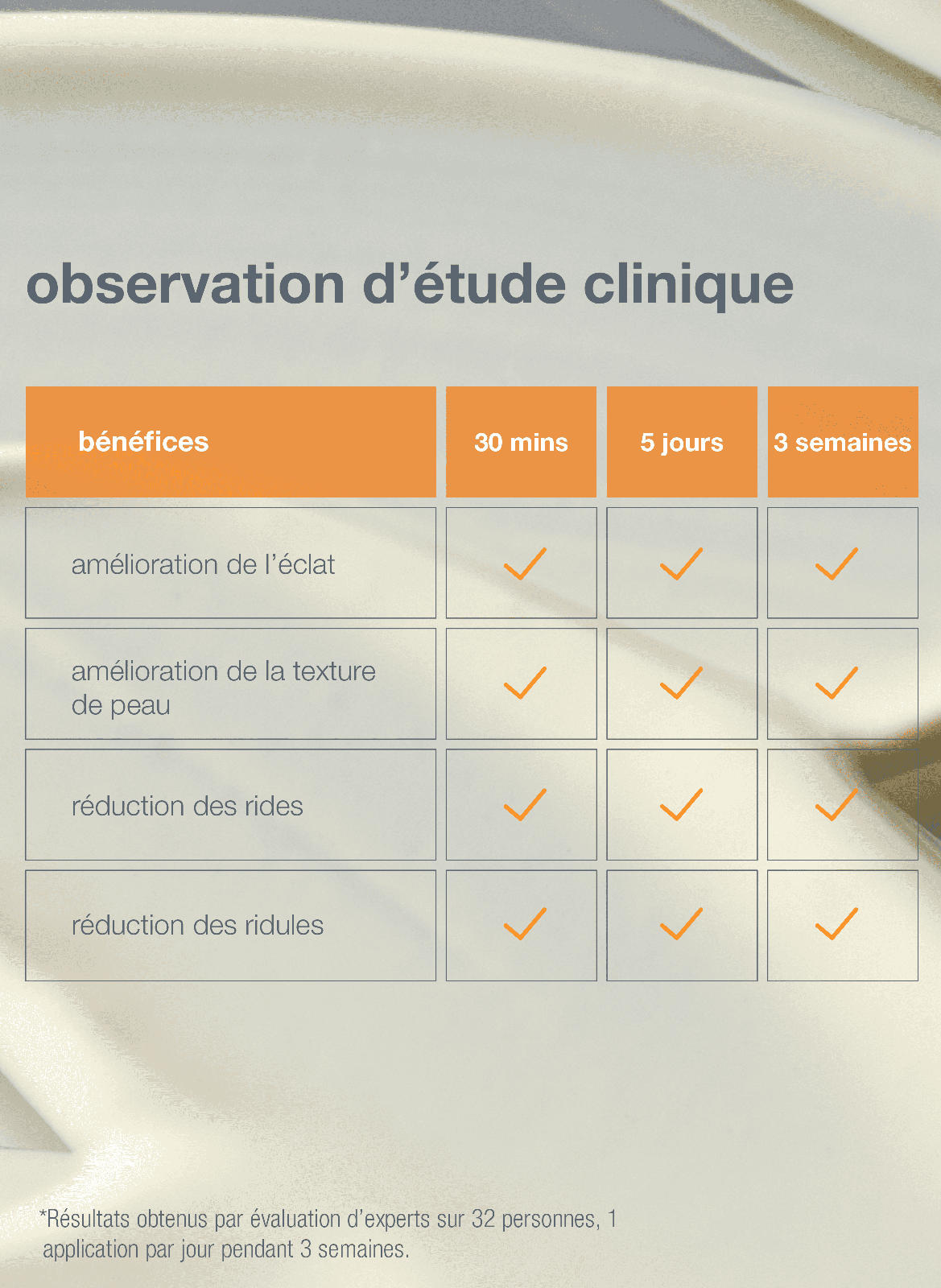 observation d’étude clinique

| bénéfices | 30 mins | 5 jours | 3 semaines |
|---|---|---|---|
| amélioration de l’éclat | ✓ | ✓ | ✓ |
| amélioration de la texture de peau | ✓ | ✓ | ✓ |
| réduction des rides | ✓ | ✓ | ✓ |
| réduction des ridules | ✓ | ✓ | ✓ |

*Résultats obtenus par évaluation d’experts sur 32 personnes, 1 application par jour pendant 3 semaines.